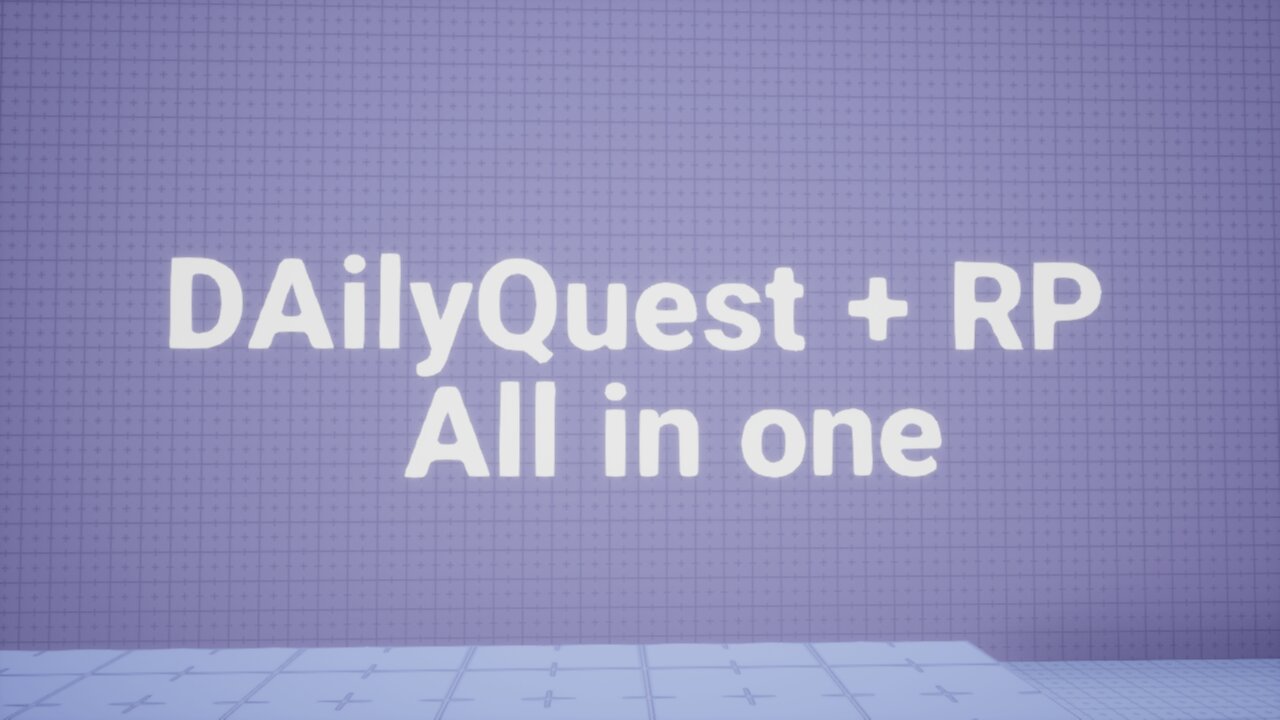 DAilyQuest + RP
All in one